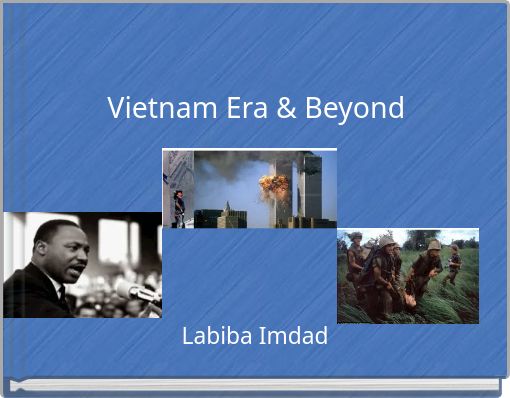 Vietnam Era & Beyond

Labiba Imdad